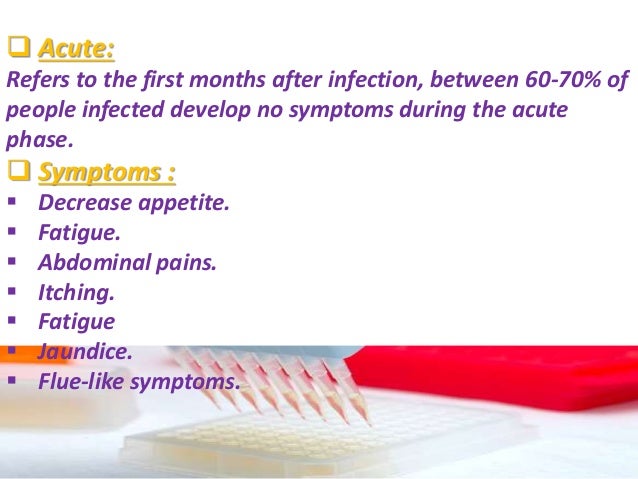 ❑ Acute:
Refers to the first months after infection, between 60-70% of people infected develop no symptoms during the acute phase.
❑ Symptoms :
▪ Decrease appetite.
▪ Fatigue.
▪ Abdominal pains.
▪ Itching.
▪ Fatigue
▪ Jaundice.
▪ Flue-like symptoms.